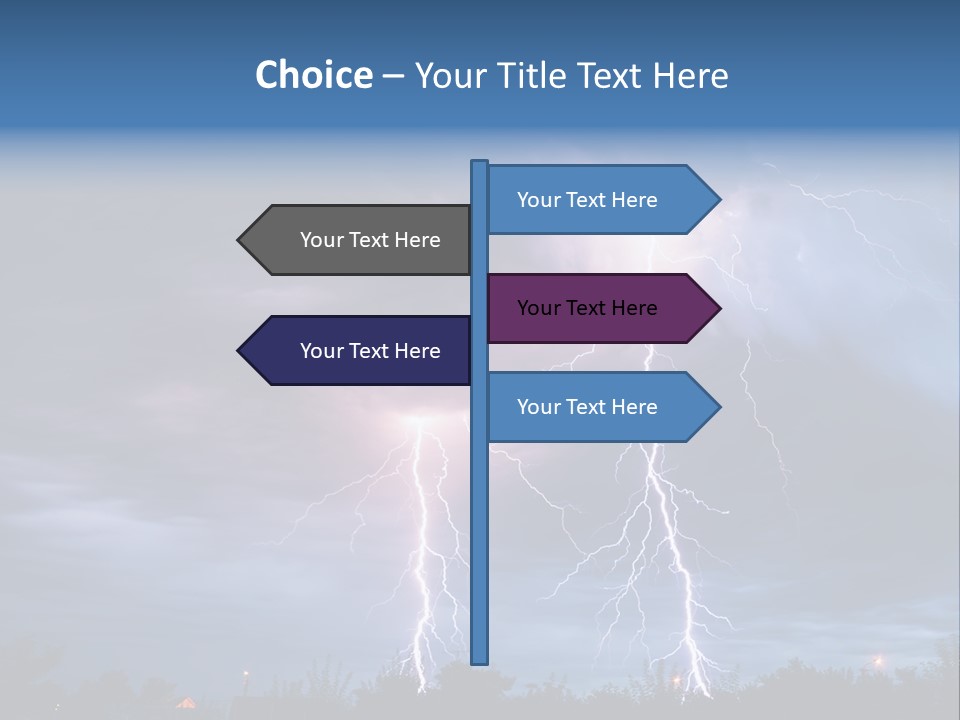 Choice – Your Title Text Here

Your Text Here

Your Text Here

Your Text Here

Your Text Here

Your Text Here